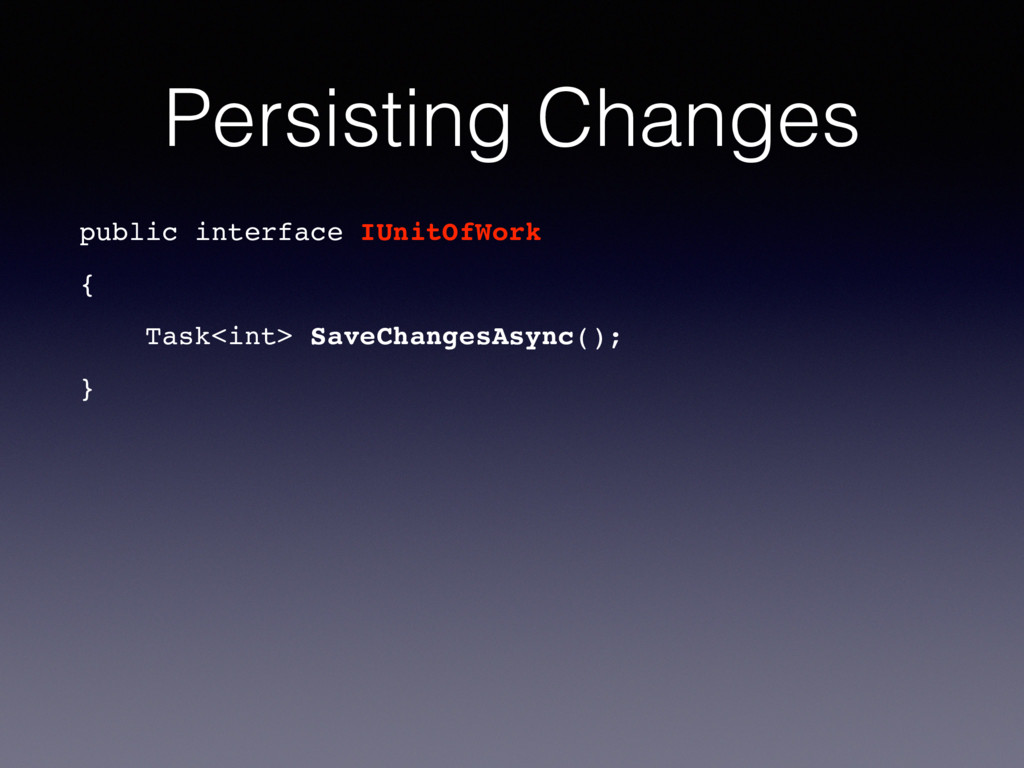 Persisting Changes

public interface IUnitOfWork

{

    Task<int> SaveChangesAsync();

}